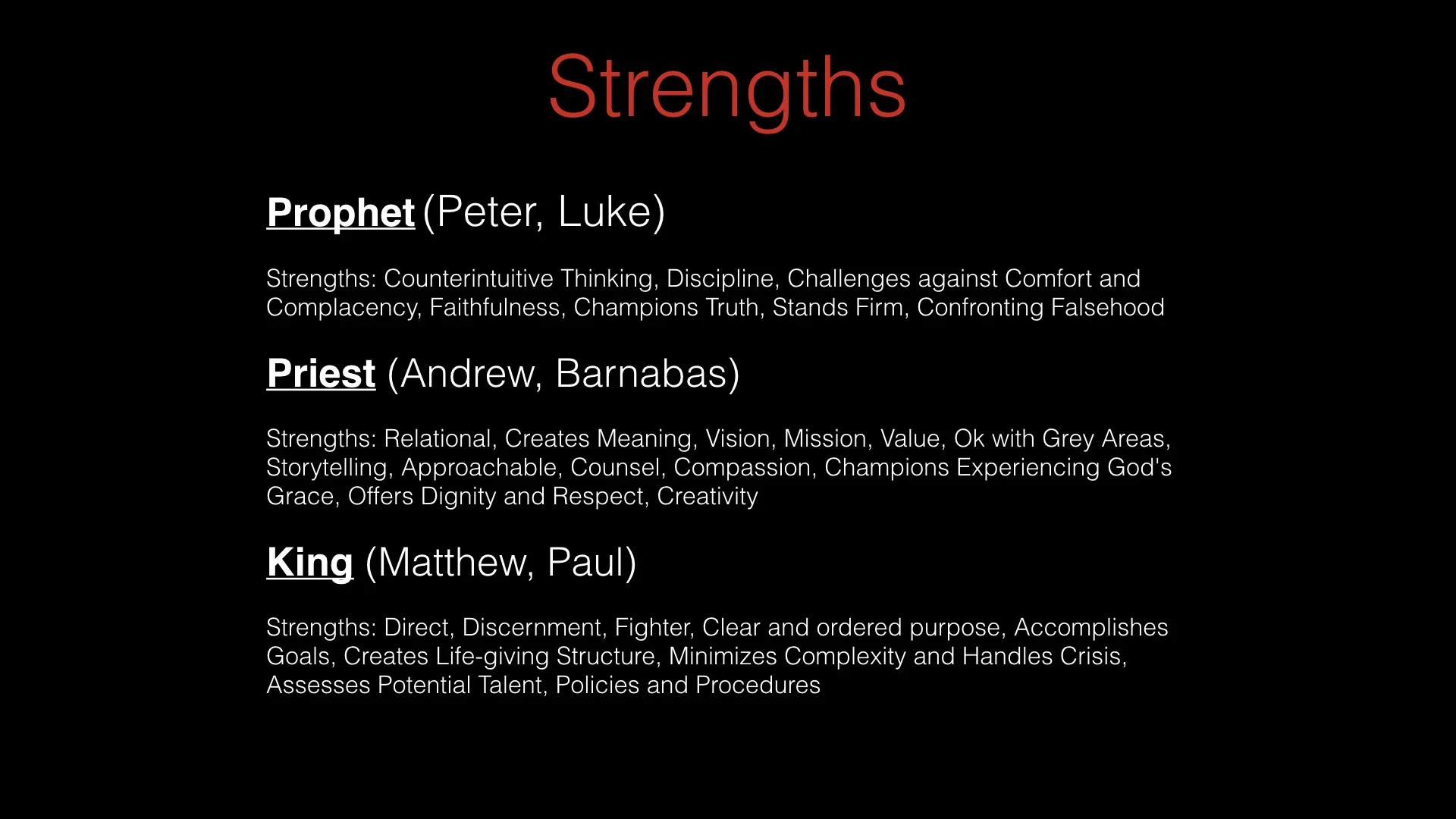 Strengths

Prophet (Peter, Luke)

Strengths: Counterintuitive Thinking, Discipline, Challenges against Comfort and Complacency, Faithfulness, Champions Truth, Stands Firm, Confronting Falsehood

Priest (Andrew, Barnabas)

Strengths: Relational, Creates Meaning, Vision, Mission, Value, Ok with Grey Areas, Storytelling, Approachable, Counsel, Compassion, Champions Experiencing God's Grace, Offers Dignity and Respect, Creativity

King (Matthew, Paul)

Strengths: Direct, Discernment, Fighter, Clear and ordered purpose, Accomplishes Goals, Creates Life-giving Structure, Minimizes Complexity and Handles Crisis, Assesses Potential Talent, Policies and Procedures